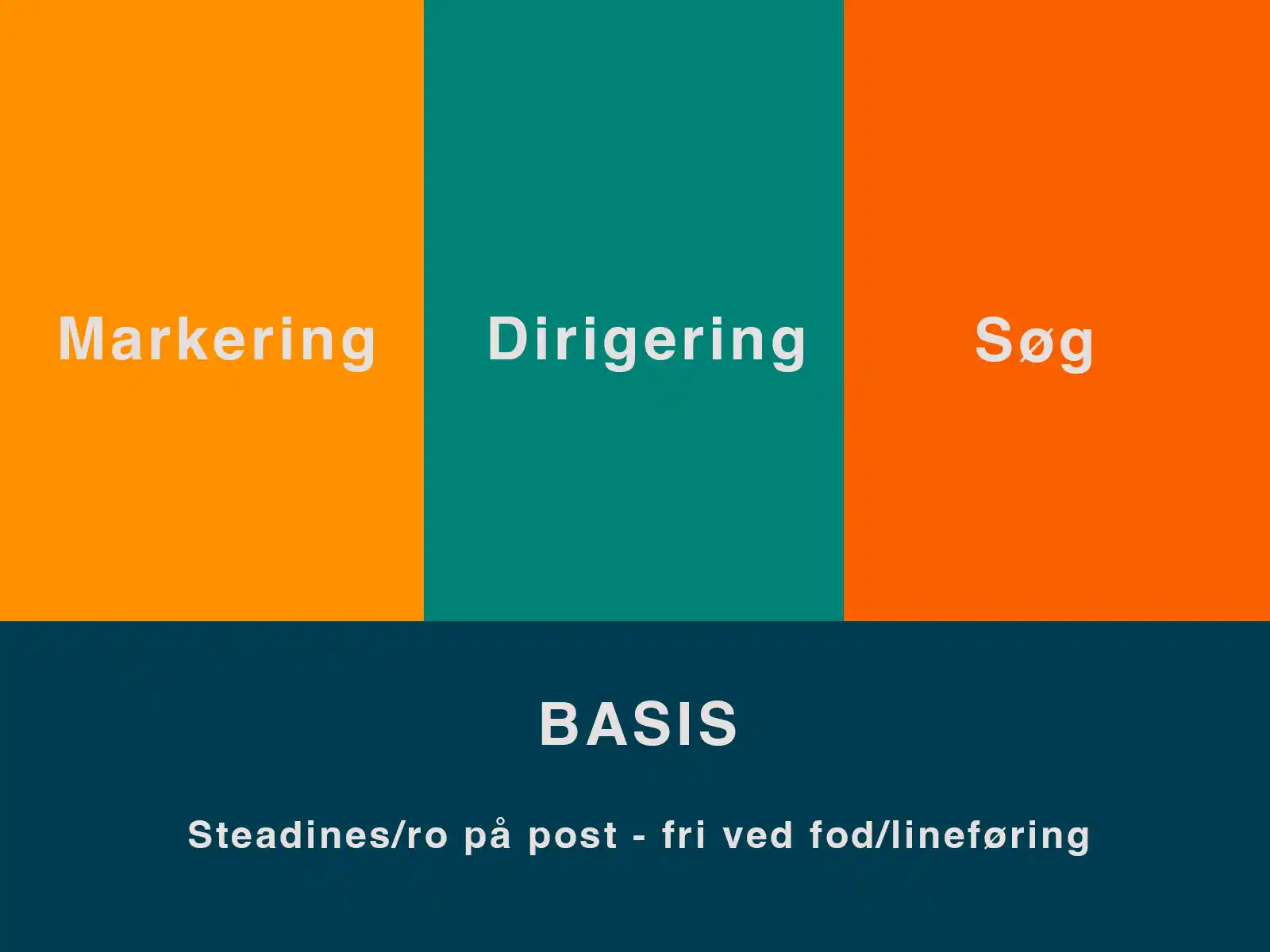 Markering

Dirigering

Søg

BASIS

Steadines/ro på post - fri ved fod/lineføring